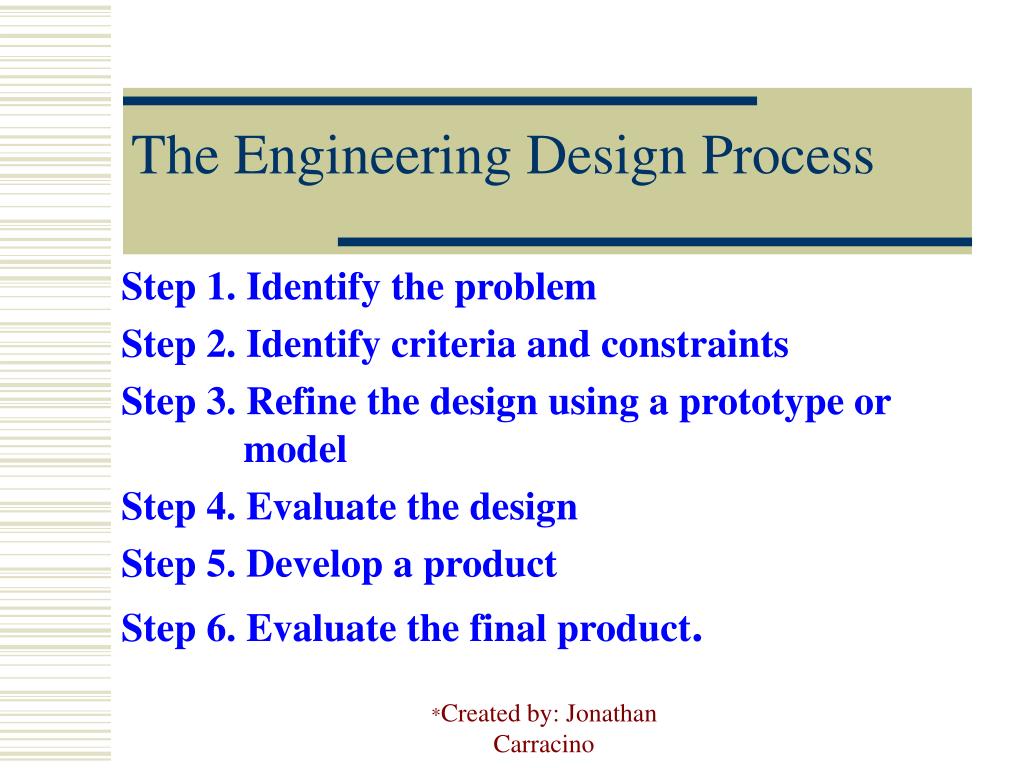 The Engineering Design Process

Step 1. Identify the problem

Step 2. Identify criteria and constraints

Step 3. Refine the design using a prototype or model

Step 4. Evaluate the design

Step 5. Develop a product

Step 6. Evaluate the final product.

*Created by: Jonathan Carracino